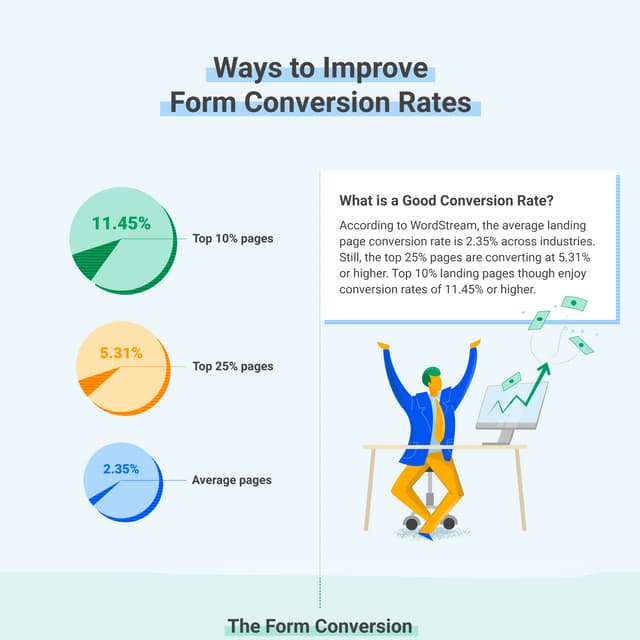 Ways to Improve
Form Conversion Rates

11.45%
Top 10% pages

5.31%
Top 25% pages

2.35%
Average pages

What is a Good Conversion Rate?

According to WordStream, the average landing page conversion rate is 2.35% across industries. Still, the top 25% pages are converting at 5.31% or higher. Top 10% landing pages though enjoy conversion rates of 11.45% or higher.

The Form Conversion